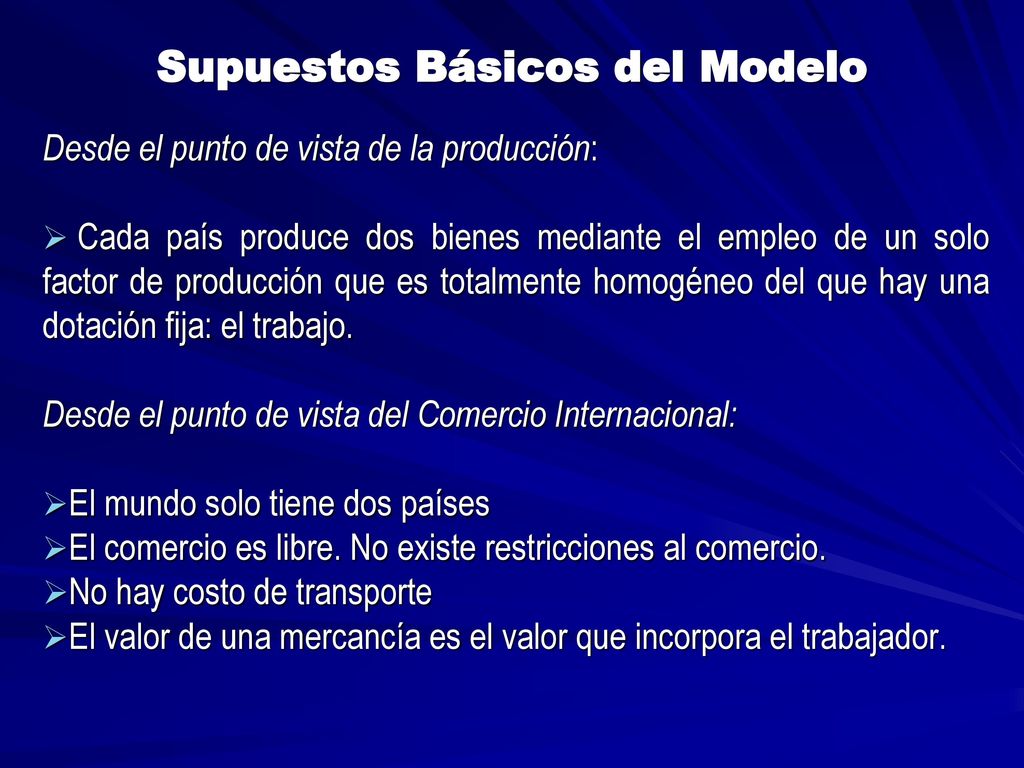 Supuestos Básicos del Modelo

Desde el punto de vista de la producción:

➢ Cada país produce dos bienes mediante el empleo de un solo factor de producción que es totalmente homogéneo del que hay una dotación fija: el trabajo.

Desde el punto de vista del Comercio Internacional:

➢El mundo solo tiene dos países
➢El comercio es libre. No existe restricciones al comercio.
➢No hay costo de transporte
➢El valor de una mercancía es el valor que incorpora el trabajador.